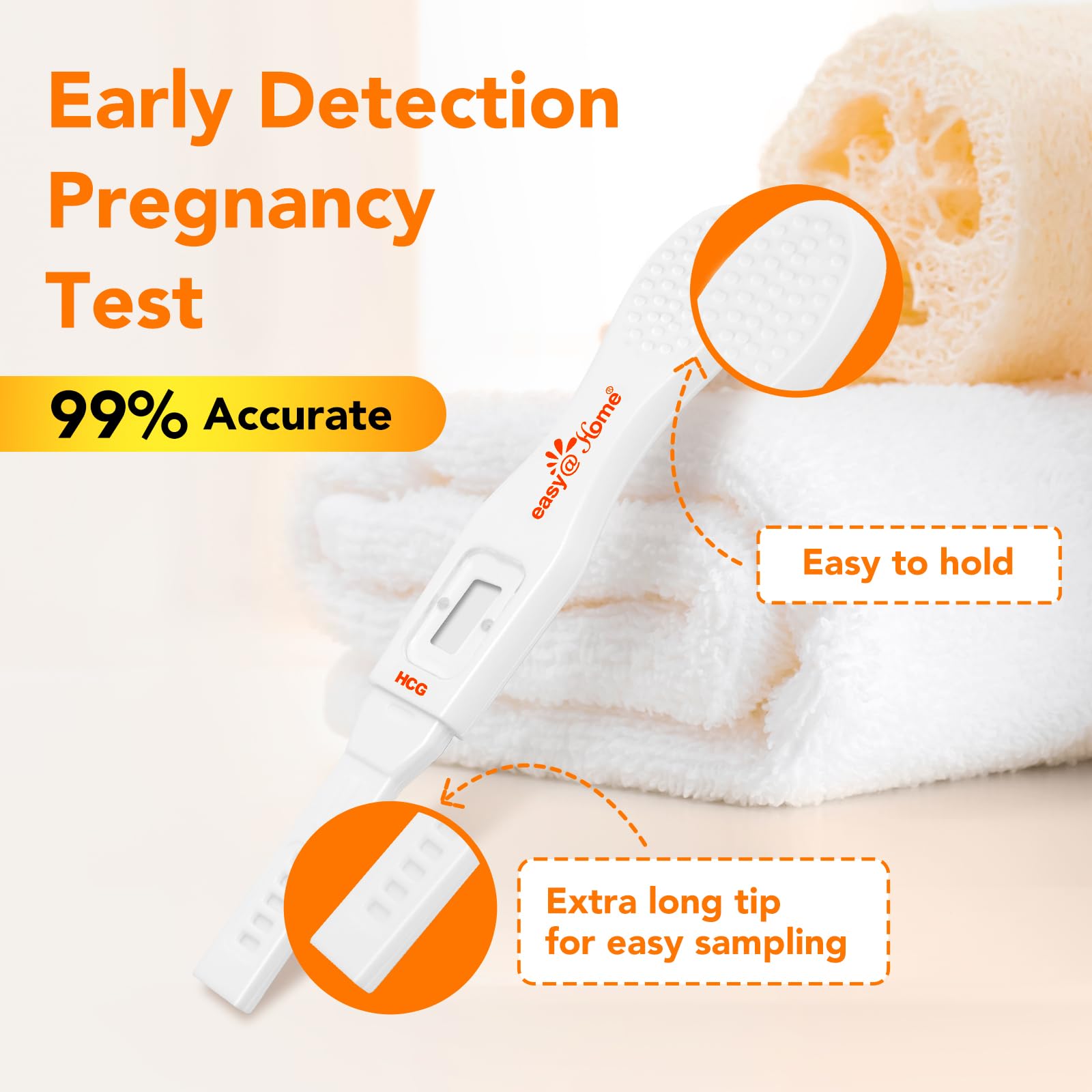 Early Detection Pregnancy Test

99% Accurate

easy@Home®

HCG

Easy to hold

Extra long tip for easy sampling